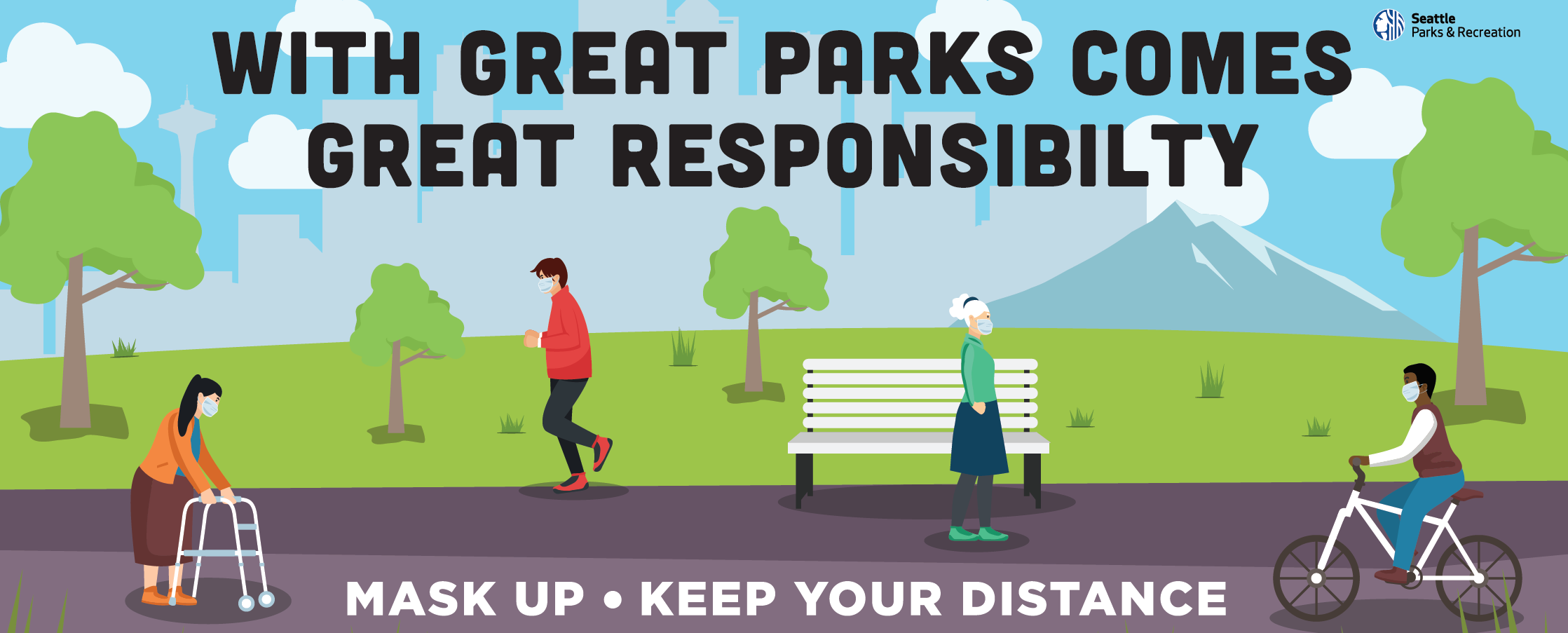 Seattle Parks & Recreation

WITH GREAT PARKS COMES GREAT RESPONSIBILTY

MASK UP • KEEP YOUR DISTANCE